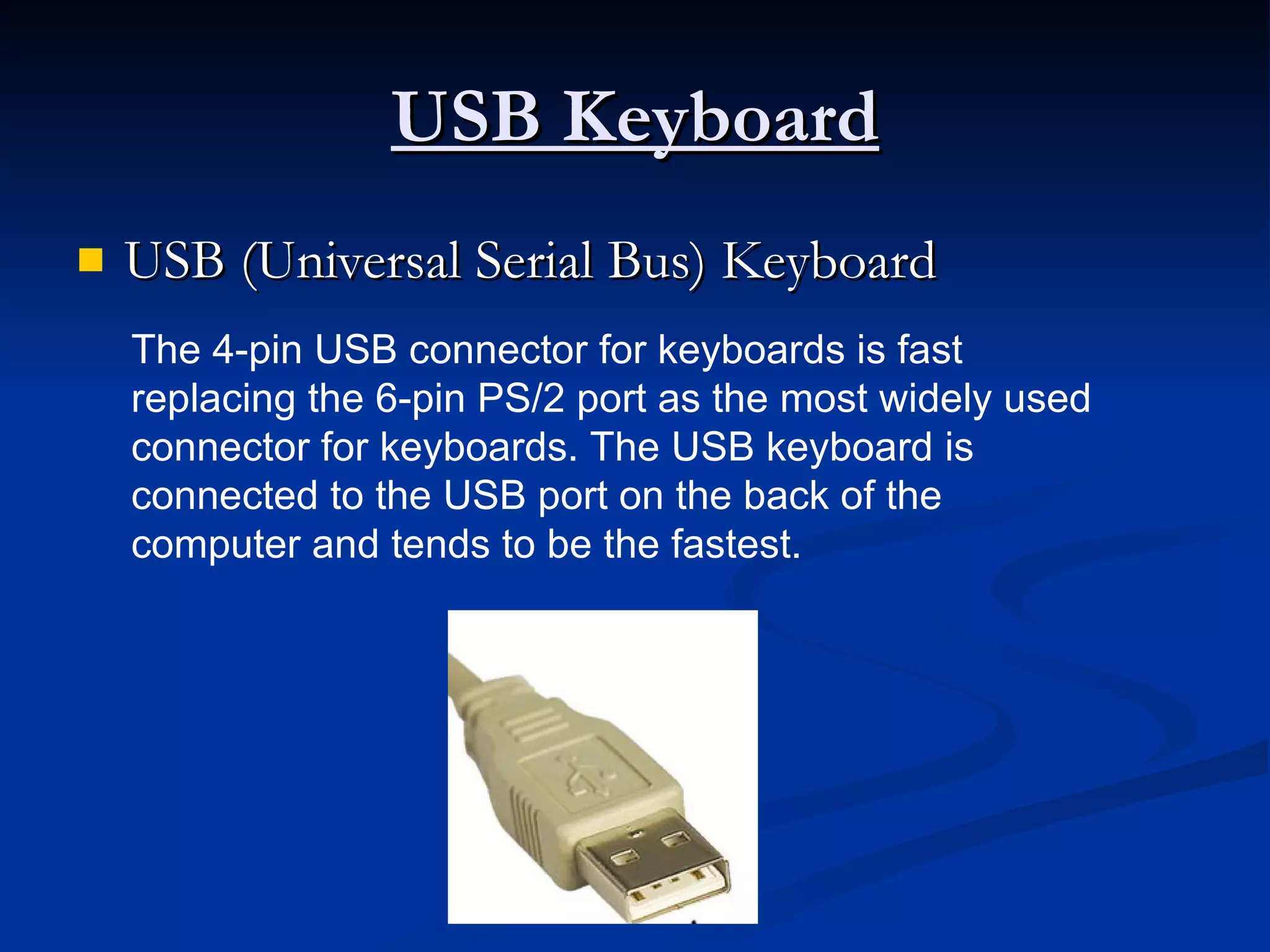 USB Keyboard

USB (Universal Serial Bus) Keyboard

The 4-pin USB connector for keyboards is fast replacing the 6-pin PS/2 port as the most widely used connector for keyboards. The USB keyboard is connected to the USB port on the back of the computer and tends to be the fastest.